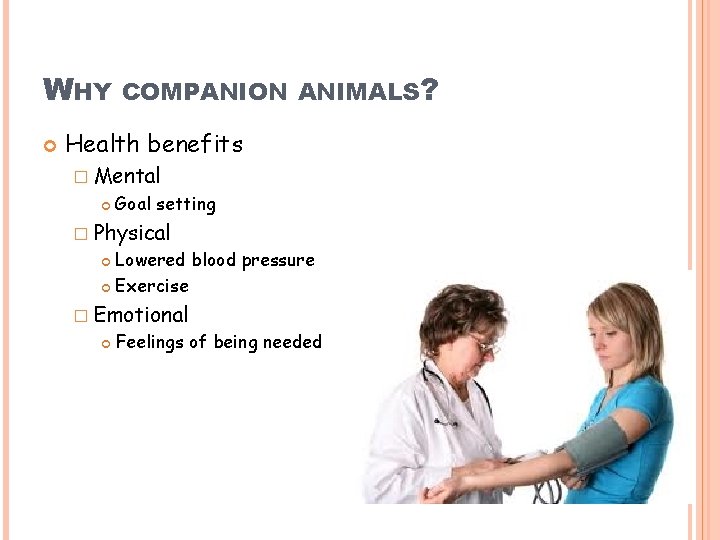 WHY COMPANION ANIMALS?

Health benefits
Mental
Goal setting
Physical
Lowered blood pressure
Exercise
Emotional
Feelings of being needed